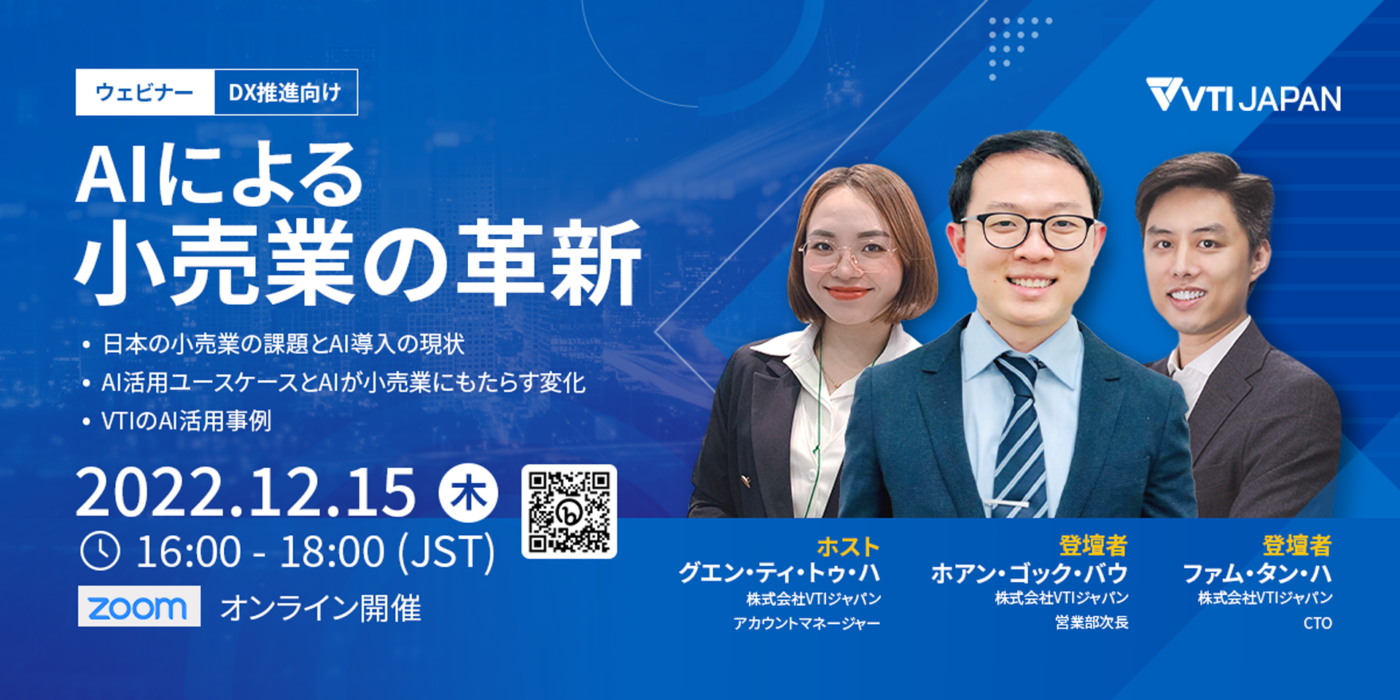 ウェビナー DX推進向け

VTI JAPAN

AIによる
小売業の革新

• 日本の小売業の課題とAI導入の現状
• AI活用ユースケースとAIが小売業にもたらす変化
• VTIのAI活用事例

2022.12.15 木

16:00 - 18:00 (JST)

zoom オンライン開催

ホスト
グエン・ティ・トゥ・ハ
株式会社VTIジャパン
アカウントマネージャー

登壇者
ホアン・ゴック・バウ
株式会社VTIジャパン
営業部次長

登壇者
ファム・タン・ハ
株式会社VTIジャパン
CTO